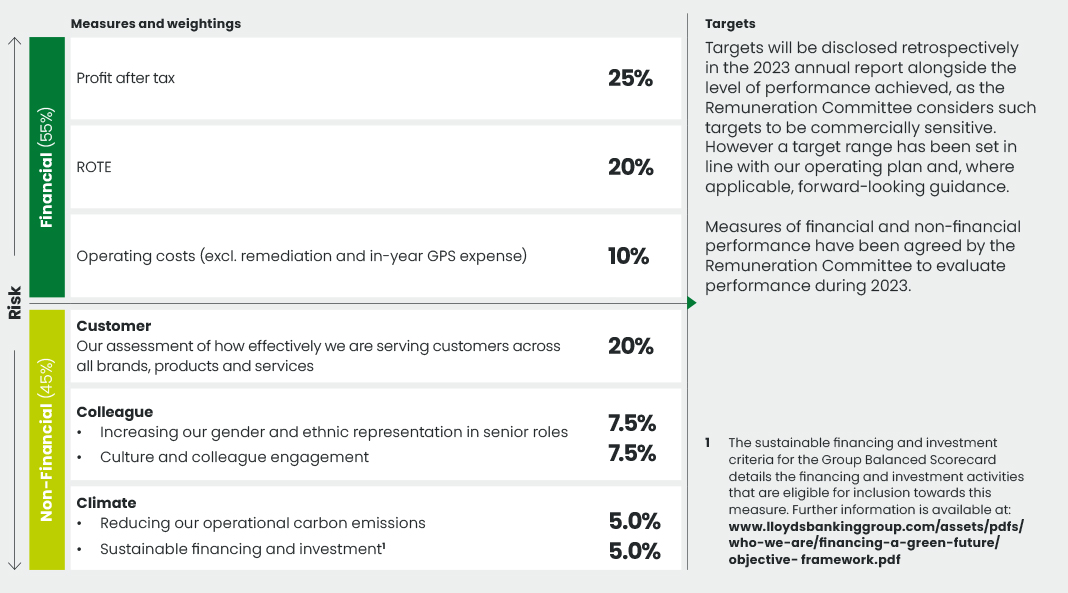 Measures and weightings

Risk

Financial (55%)

Profit after tax 25%

ROTE 20%

Operating costs (excl. remediation and in-year GPS expense) 10%

Non-Financial (45%)

Customer
Our assessment of how effectively we are serving customers across all brands, products and services 20%

Colleague
• Increasing our gender and ethnic representation in senior roles 7.5%
• Culture and colleague engagement 7.5%

Climate
• Reducing our operational carbon emissions 5.0%
• Sustainable financing and investment¹ 5.0%

Targets

Targets will be disclosed retrospectively in the 2023 annual report alongside the level of performance achieved, as the Remuneration Committee considers such targets to be commercially sensitive. However a target range has been set in line with our operating plan and, where applicable, forward-looking guidance.

Measures of financial and non-financial performance have been agreed by the Remuneration Committee to evaluate performance during 2023.

1 The sustainable financing and investment criteria for the Group Balanced Scorecard details the financing and investment activities that are eligible for inclusion towards this measure. Further information is available at: www.lloydsbankinggroup.com/assets/pdfs/who-we-are/financing-a-green-future/objective- framework.pdf